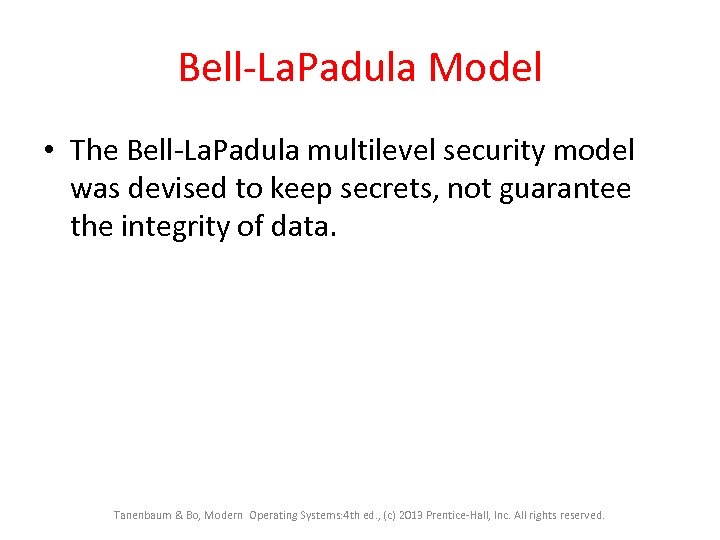 Bell-LaPadula Model

• The Bell-LaPadula multilevel security model was devised to keep secrets, not guarantee the integrity of data.

Tanenbaum & Bo, Modern Operating Systems:4th ed., (c) 2013 Prentice-Hall, Inc. All rights reserved.